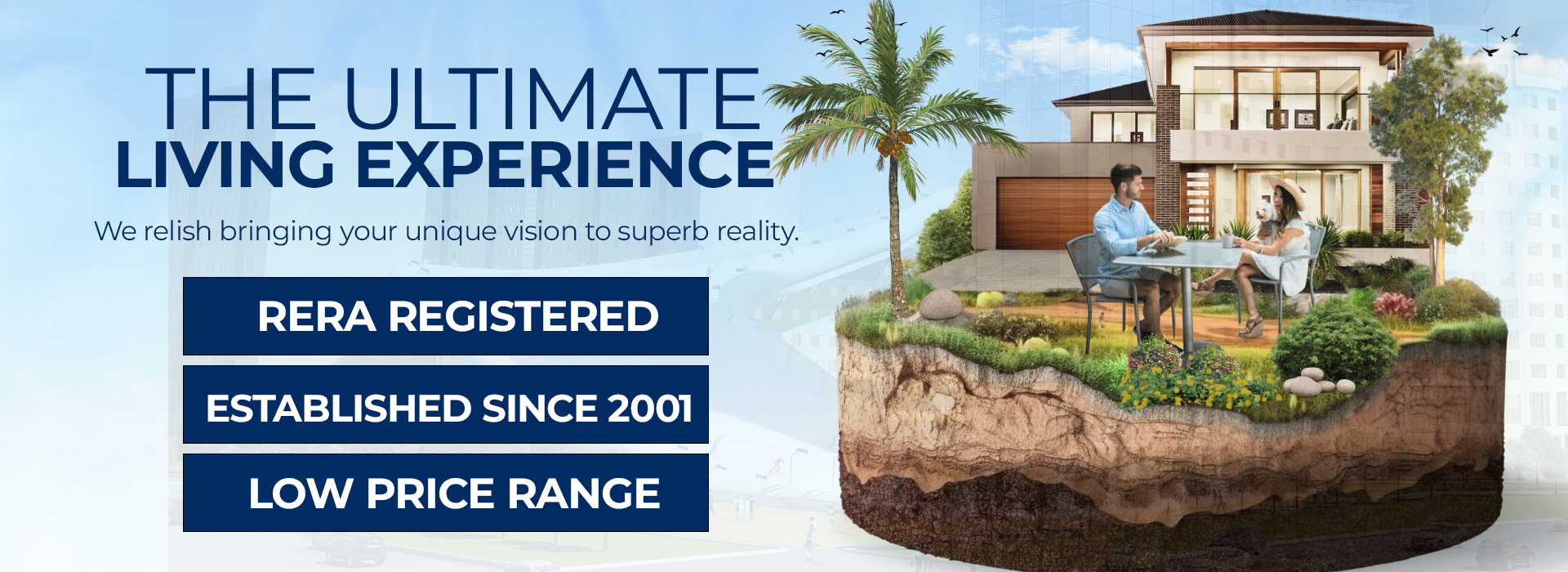 THE ULTIMATE
LIVING EXPERIENCE

We relish bringing your unique vision to superb reality.

RERA REGISTERED

ESTABLISHED SINCE 2001

LOW PRICE RANGE